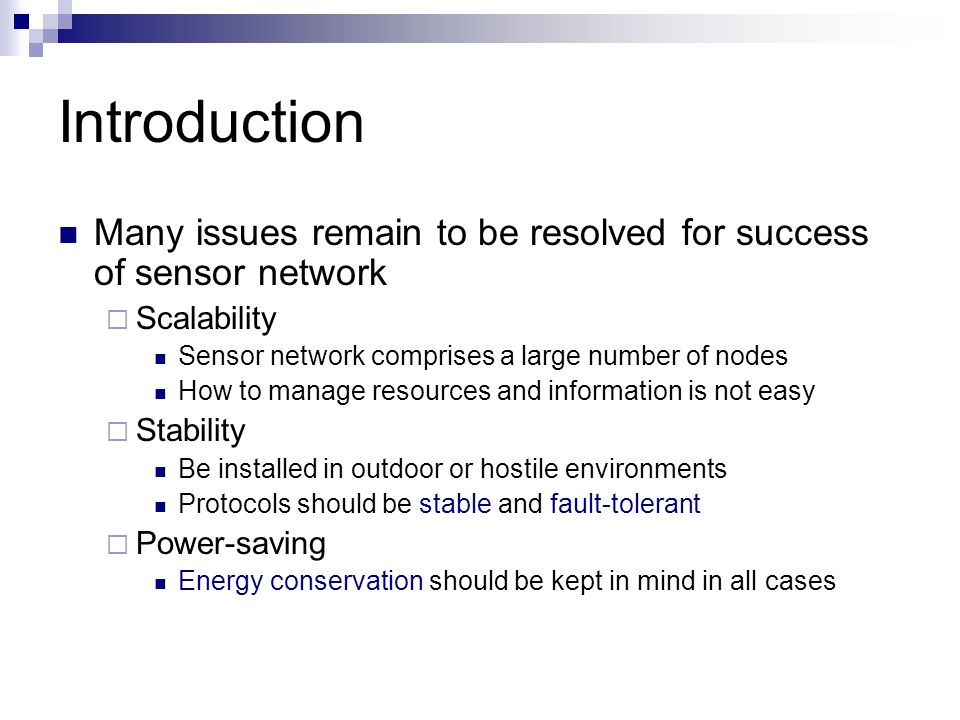 Introduction

Many issues remain to be resolved for success of sensor network

Scalability

Sensor network comprises a large number of nodes

How to manage resources and information is not easy

Stability

Be installed in outdoor or hostile environments

Protocols should be stable and fault-tolerant

Power-saving

Energy conservation should be kept in mind in all cases